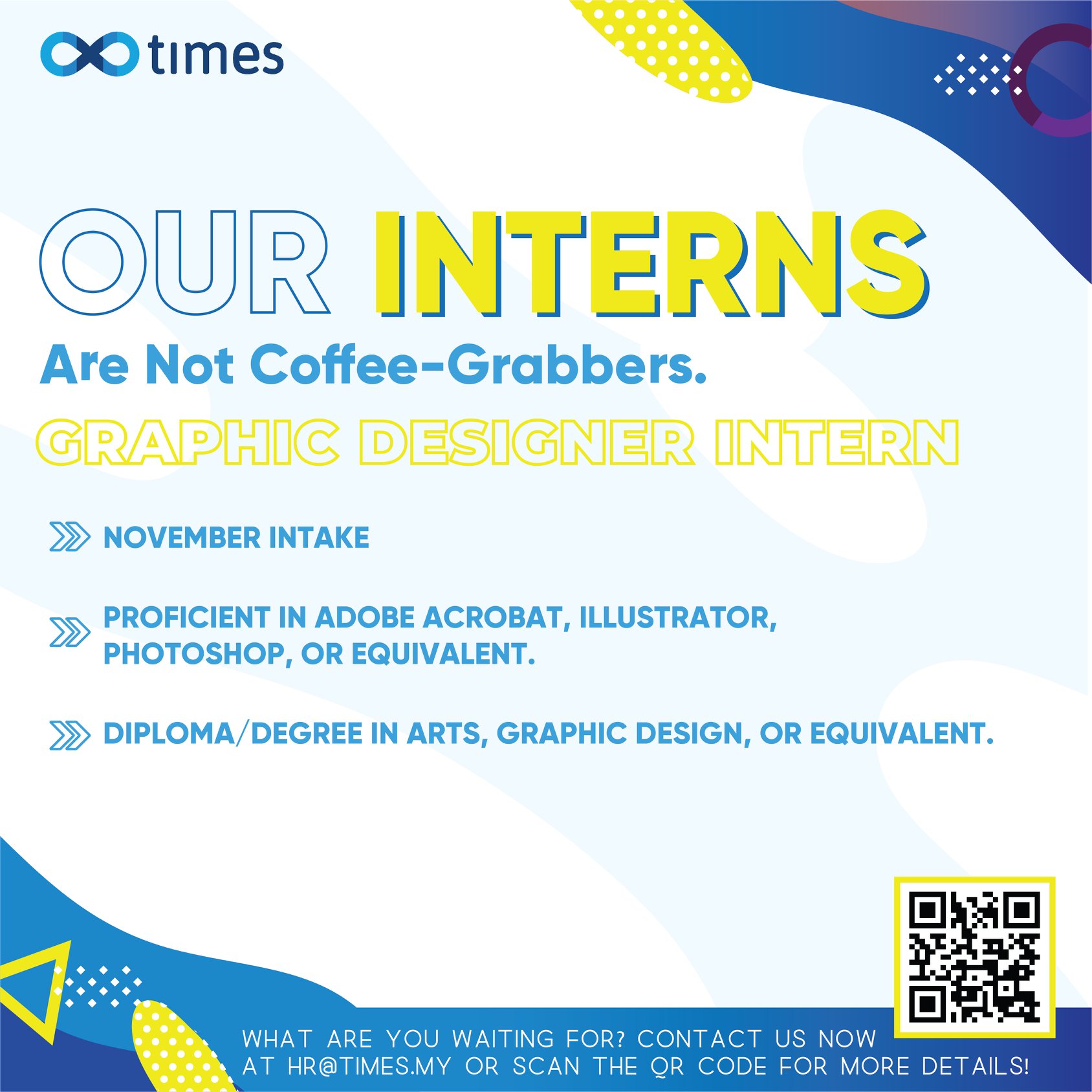 times

OUR INTERNS

Are Not Coffee-Grabbers.

GRAPHIC DESIGNER INTERN

NOVEMBER INTAKE

PROFICIENT IN ADOBE ACROBAT, ILLUSTRATOR, PHOTOSHOP, OR EQUIVALENT.

DIPLOMA/DEGREE IN ARTS, GRAPHIC DESIGN, OR EQUIVALENT.

WHAT ARE YOU WAITING FOR? CONTACT US NOW AT HR@TIMES.MY OR SCAN THE QR CODE FOR MORE DETAILS!